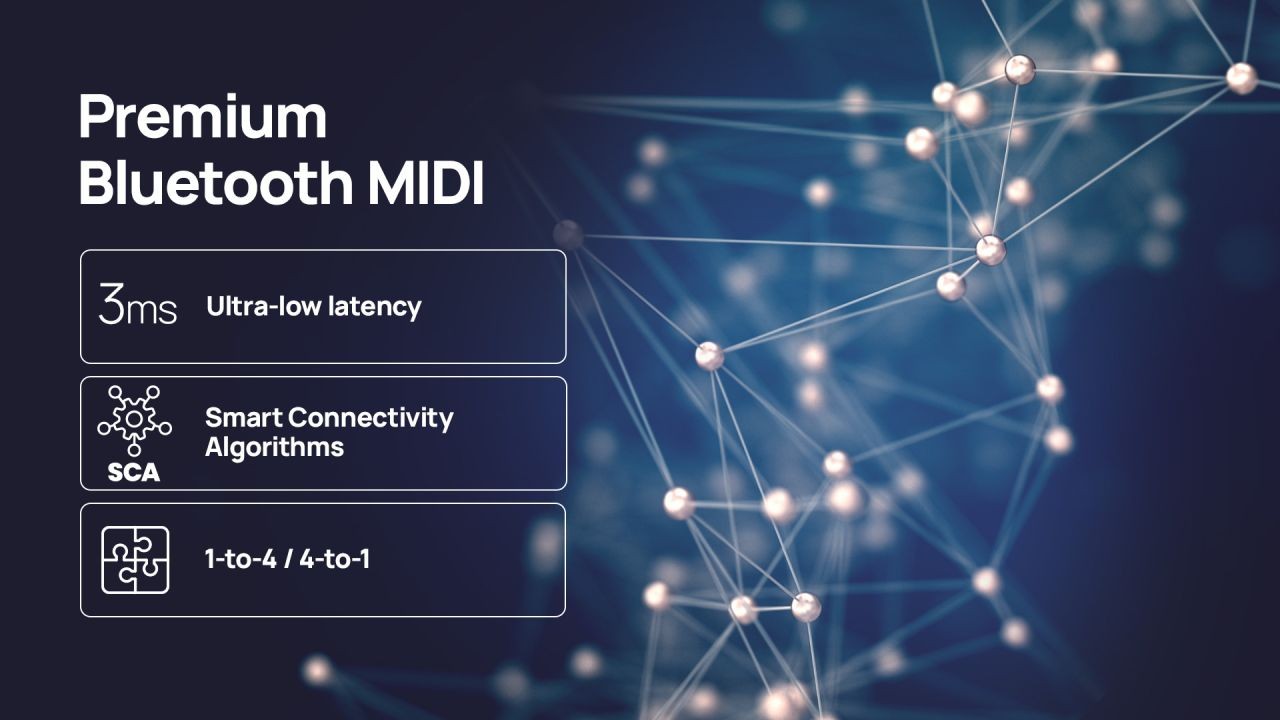 Premium Bluetooth MIDI

3ms Ultra-low latency

SCA Smart Connectivity Algorithms

1-to-4 / 4-to-1